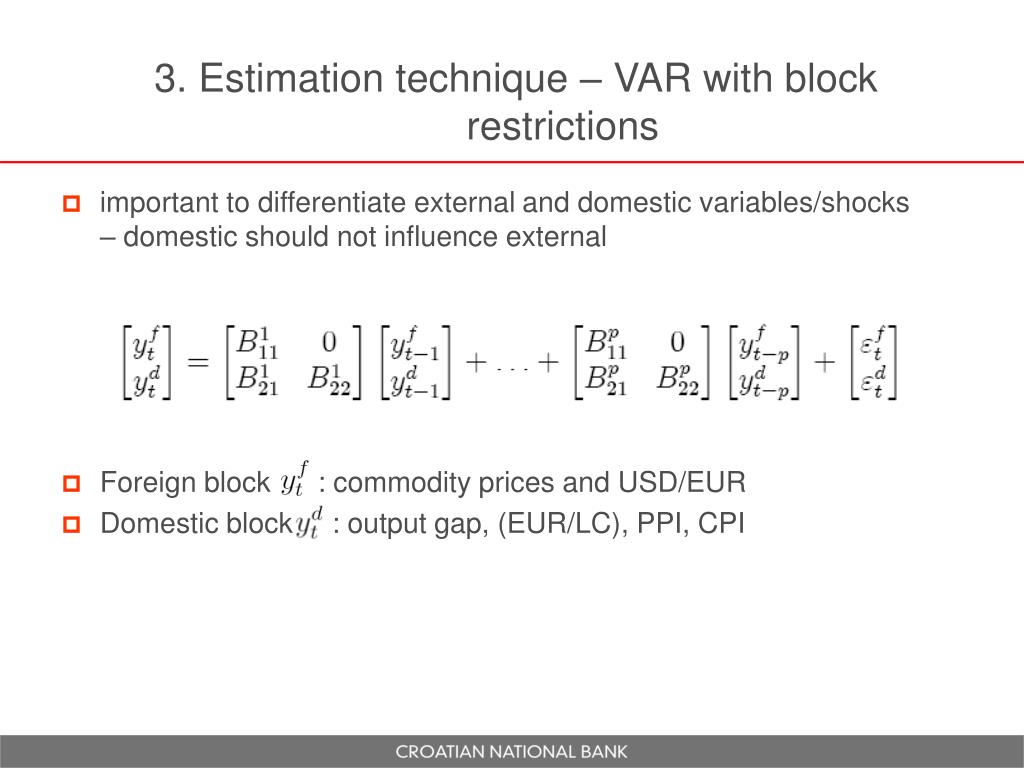 3. Estimation technique – VAR with block restrictions

important to differentiate external and domestic variables/shocks – domestic should not influence external

$\begin{bmatrix} y_t^f \\ y_t^d \end{bmatrix} = \begin{bmatrix} B_{11}^1 & 0 \\ B_{21}^1 & B_{22}^1 \end{bmatrix} \begin{bmatrix} y_{t-1}^f \\ y_{t-1}^d \end{bmatrix} + \ldots + \begin{bmatrix} B_{11}^p & 0 \\ B_{21}^p & B_{22}^p \end{bmatrix} \begin{bmatrix} y_{t-p}^f \\ y_{t-p}^d \end{bmatrix} + \begin{bmatrix} \varepsilon_t^f \\ \varepsilon_t^d \end{bmatrix}$

Foreign block $y_t^f$ : commodity prices and USD/EUR
Domestic block $y_t^d$ : output gap, (EUR/LC), PPI, CPI

CROATIAN NATIONAL BANK